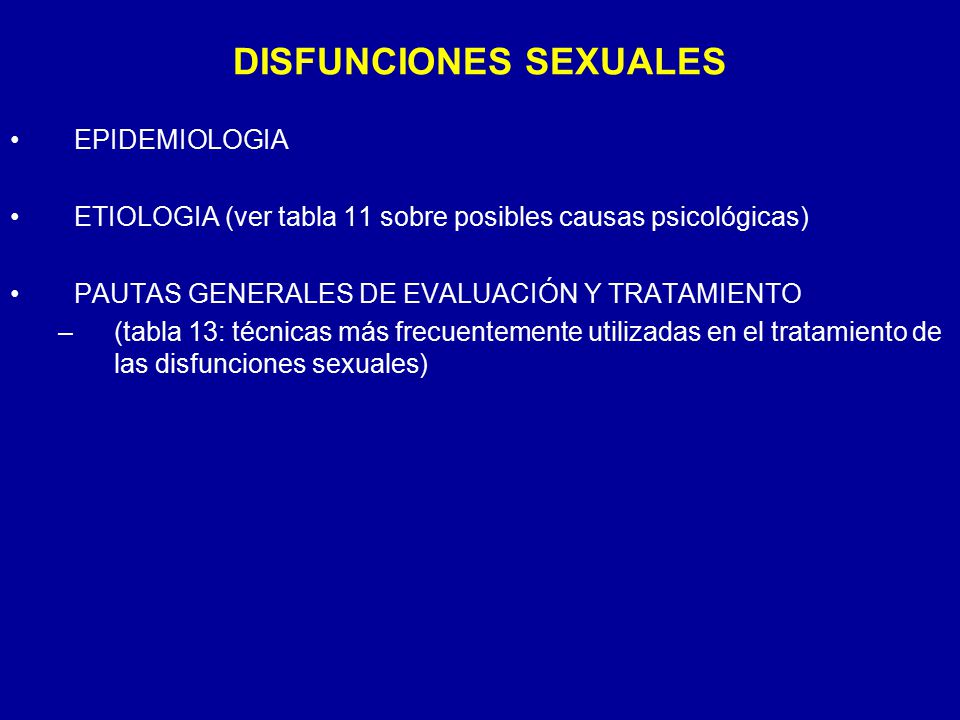 DISFUNCIONES SEXUALES

• EPIDEMIOLOGIA

• ETIOLOGIA (ver tabla 11 sobre posibles causas psicológicas)

• PAUTAS GENERALES DE EVALUACIÓN Y TRATAMIENTO
– (tabla 13: técnicas más frecuentemente utilizadas en el tratamiento de las disfunciones sexuales)